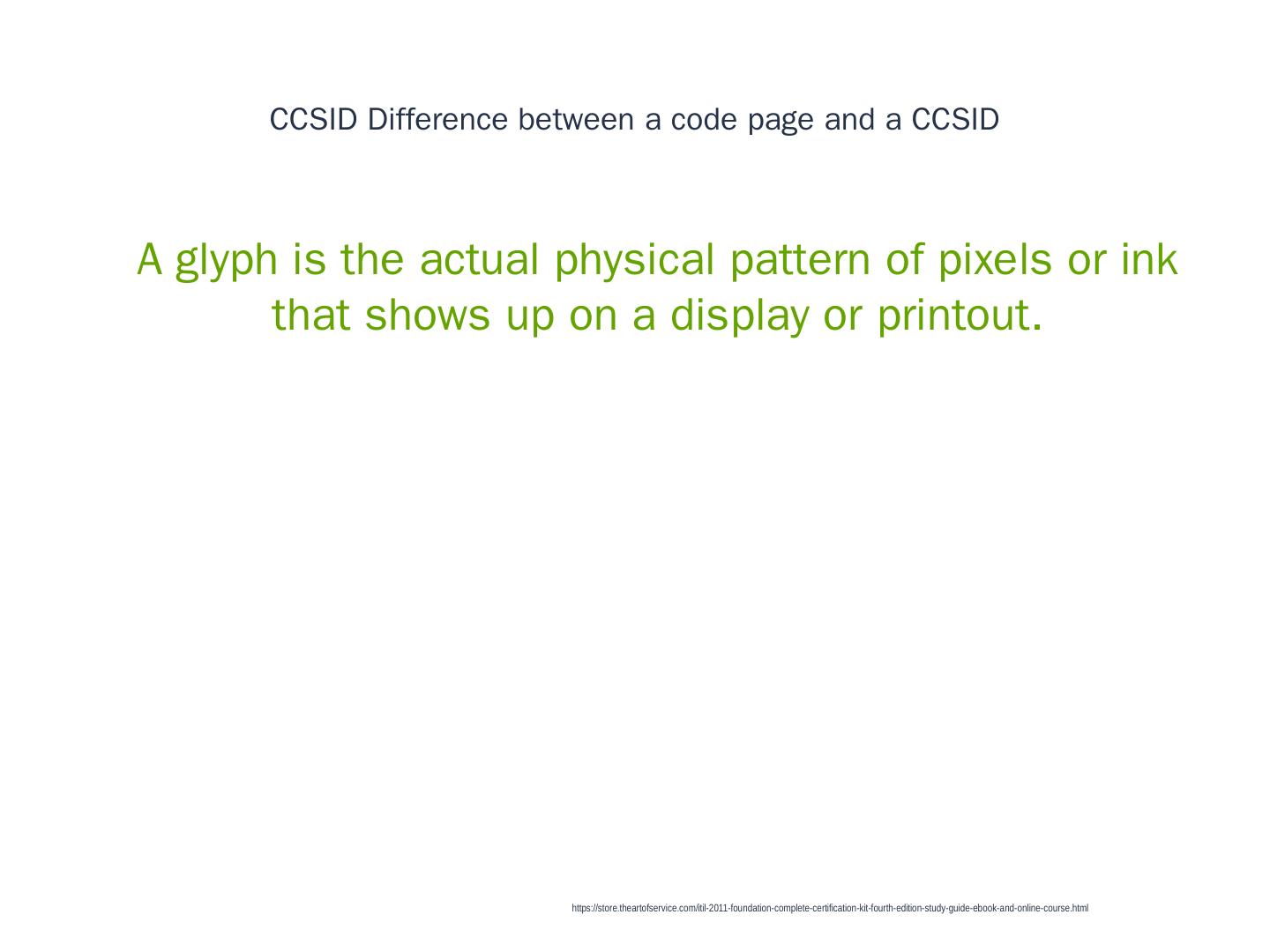 CCSID Difference between a code page and a CCSID

A glyph is the actual physical pattern of pixels or ink that shows up on a display or printout.

https://store.theartofservice.com/itil-2011-foundation-complete-certification-kit-fourth-edition-study-guide-ebook-and-online-course.html